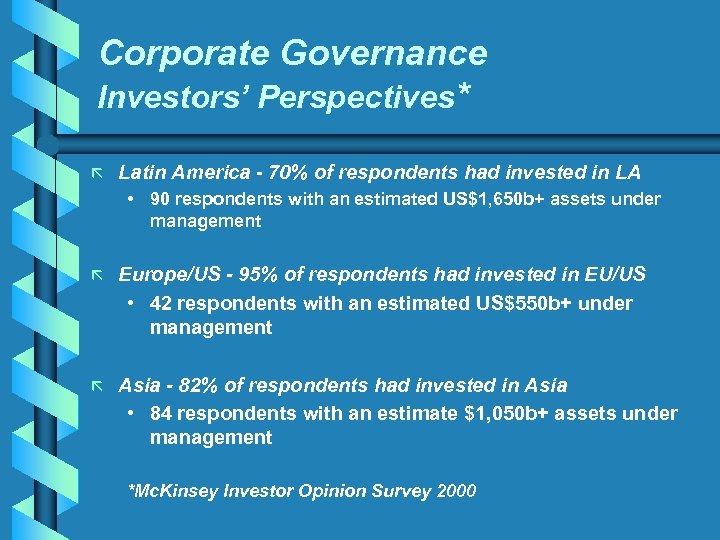 Corporate Governance
Investors' Perspectives*

Latin America - 70% of respondents had invested in LA
• 90 respondents with an estimated US$1,650b+ assets under management

Europe/US - 95% of respondents had invested in EU/US
• 42 respondents with an estimated US$550b+ under management

Asia - 82% of respondents had invested in Asia
• 84 respondents with an estimate $1,050b+ assets under management

*McKinsey Investor Opinion Survey 2000